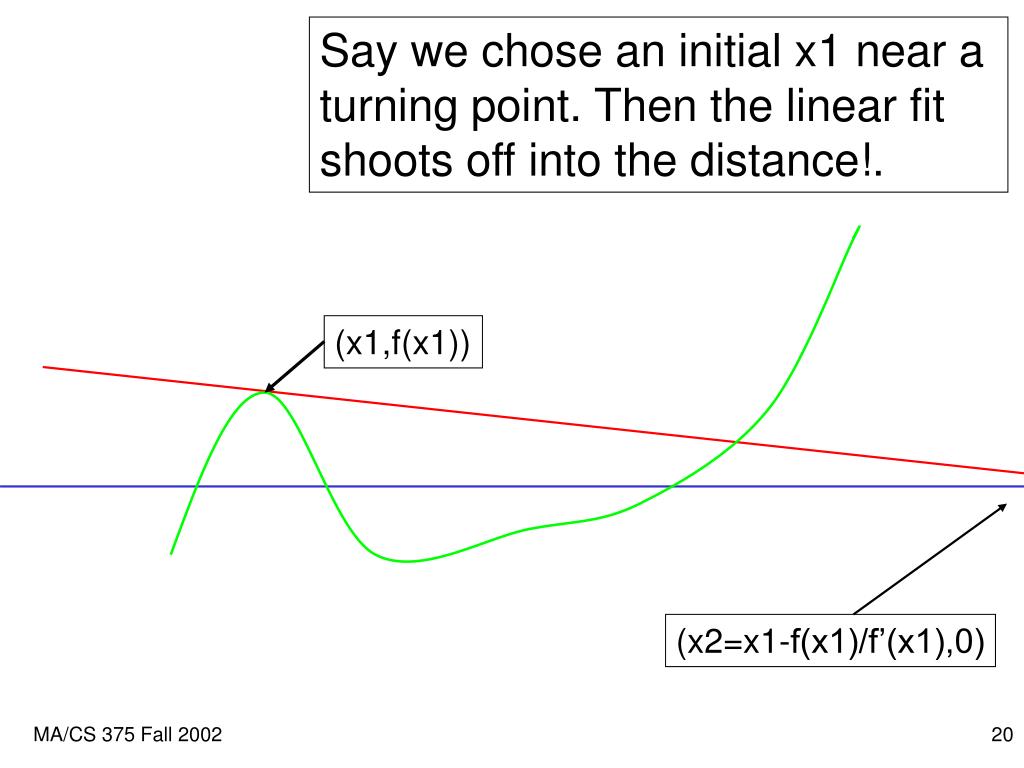 Say we chose an initial x1 near a turning point. Then the linear fit shoots off into the distance!.

(x1,f(x1))

(x2=x1-f(x1)/f’(x1),0)

MA/CS 375 Fall 2002

20